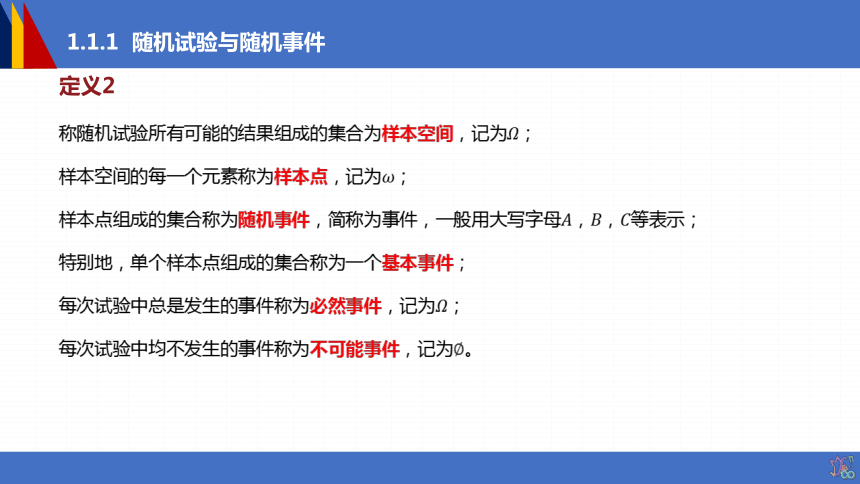 1.1.1 随机试验与随机事件

定义2

称随机试验所有可能的结果组成的集合为样本空间，记为$\Omega$；

样本空间的每一个元素称为样本点，记为$\omega$；

样本点组成的集合称为随机事件，简称为事件，一般用大写字母$A$，$B$，$C$等表示；

特别地，单个样本点组成的集合称为一个基本事件；

每次试验中总是发生的事件称为必然事件，记为$\Omega$；

每次试验中均不发生的事件称为不可能事件，记为$\emptyset$。